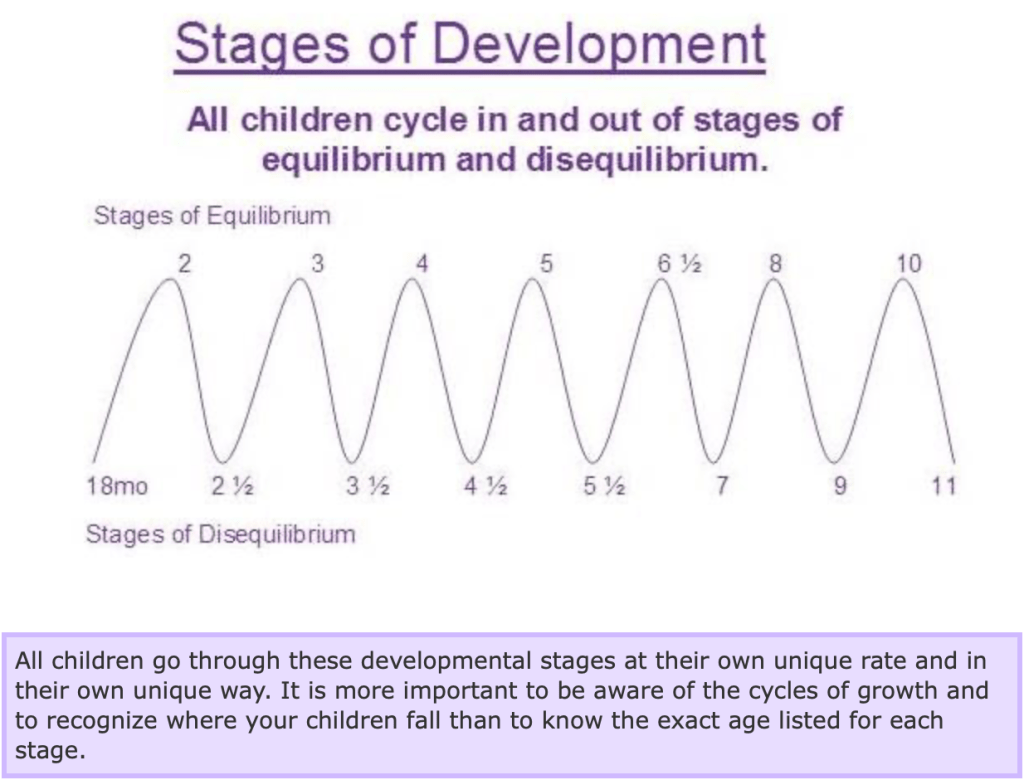 Stages of Development

All children cycle in and out of stages of equilibrium and disequilibrium.

Stages of Equilibrium

2 3 4 5 6 ½ 8 10

18mo 2 ½ 3 ½ 4 ½ 5 ½ 7 9 11

Stages of Disequilibrium

All children go through these developmental stages at their own unique rate and in their own unique way. It is more important to be aware of the cycles of growth and to recognize where your children fall than to know the exact age listed for each stage.